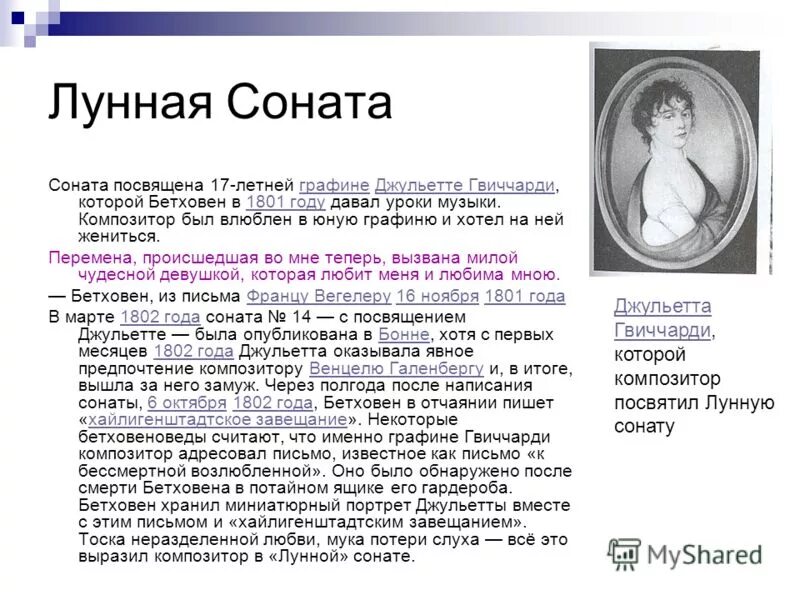 Лунная Соната

Соната посвящена 17-летней графине Джульетте Гвиччарди, которой Бетховен в 1801 году давал уроки музыки. Композитор был влюблен в юную графиню и хотел на ней жениться.

Перемена, происшедшая во мне теперь, вызвана милой чудесной девушкой, которая любит меня и любима мною.

— Бетховен, из письма Францу Вегелеру 16 ноября 1801 года

В марте 1802 года соната № 14 — с посвящением Джульетте — была опубликована в Бонне, хотя с первых месяцев 1802 года Джульетта оказывала явное предпочтение композитору Венцелю Галенбергу и, в итоге, вышла за него замуж. Через полгода после написания сонаты, 6 октября 1802 года, Бетховен в отчаянии пишет «хайлигенштадтское завещание». Некоторые бетховеноведы считают, что именно графине Гвиччарди композитор адресовал письмо, известное как письмо «к бессмертной возлюбленной». Оно было обнаружено после смерти Бетховена в потайном ящике его гардероба. Бетховен хранил миниатюрный портрет Джульетты вместе с этим письмом и «хайлигенштадтским завещанием». Тоска неразделенной любви, мука потери слуха — всё это выразил композитор в «Лунной» сонате.

Джульетта Гвиччарди, которой композитор посвятил Лунную сонату

MyShared